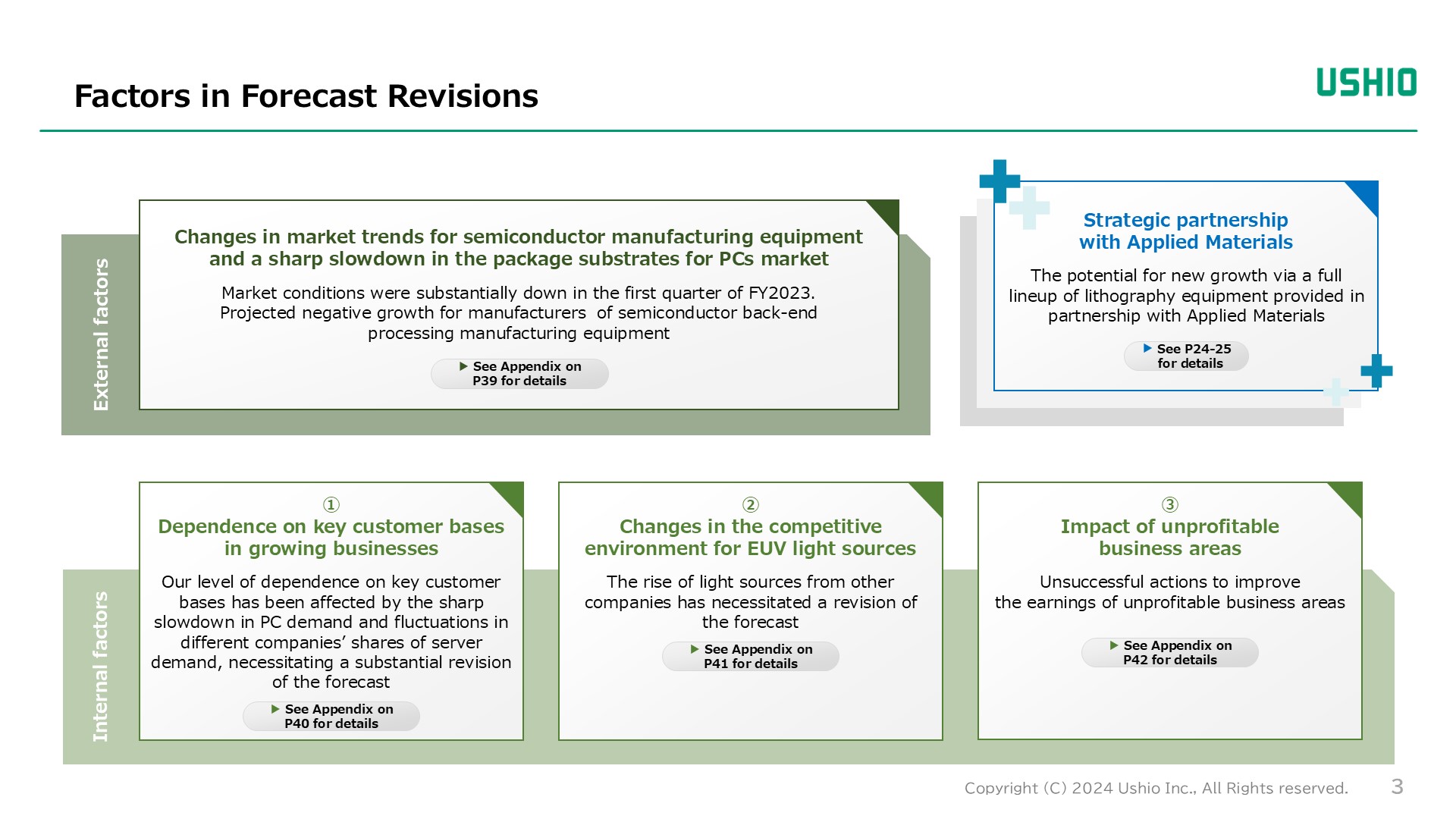 Factors in Forecast Revisions

USHIO

External factors

Changes in market trends for semiconductor manufacturing equipment and a sharp slowdown in the package substrates for PCs market

Market conditions were substantially down in the first quarter of FY2023. Projected negative growth for manufacturers of semiconductor back-end processing manufacturing equipment

▶ See Appendix on P39 for details

Strategic partnership with Applied Materials

The potential for new growth via a full lineup of lithography equipment provided in partnership with Applied Materials

▶ See P24-25 for details

Internal factors

①
Dependence on key customer bases in growing businesses

Our level of dependence on key customer bases has been affected by the sharp slowdown in PC demand and fluctuations in different companies' shares of server demand, necessitating a substantial revision of the forecast

▶ See Appendix on P40 for details

②
Changes in the competitive environment for EUV light sources

The rise of light sources from other companies has necessitated a revision of the forecast

▶ See Appendix on P41 for details

③
Impact of unprofitable business areas

Unsuccessful actions to improve the earnings of unprofitable business areas

▶ See Appendix on P42 for details

Copyright (C) 2024 Ushio Inc., All Rights reserved. 3